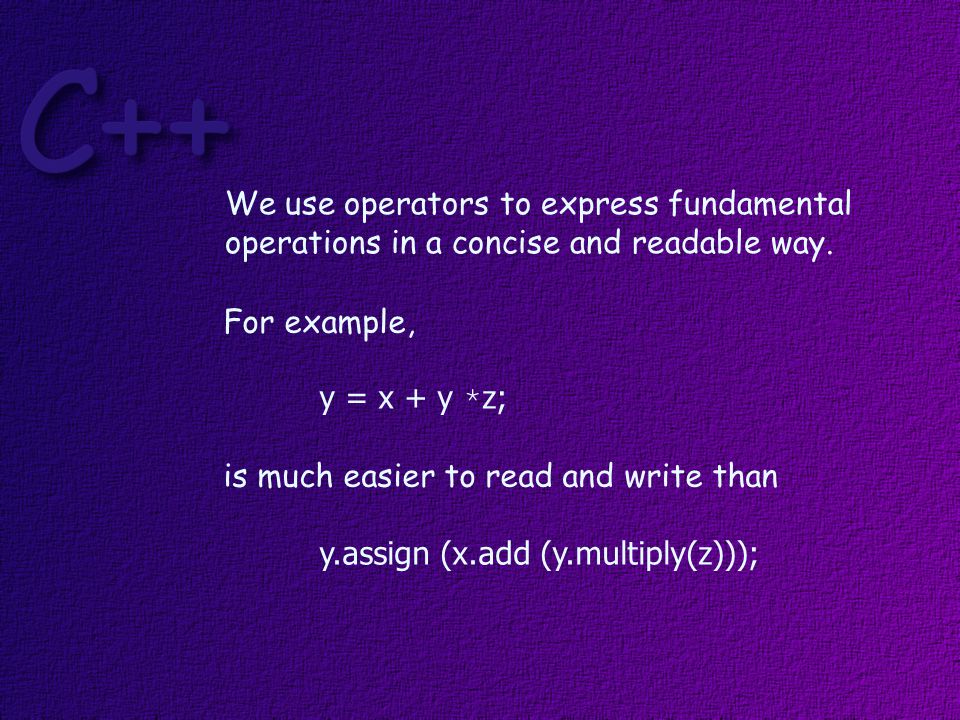 C++

We use operators to express fundamental operations in a concise and readable way.

For example,

y = x + y *z;

is much easier to read and write than

y.assign (x.add (y.multiply(z)));